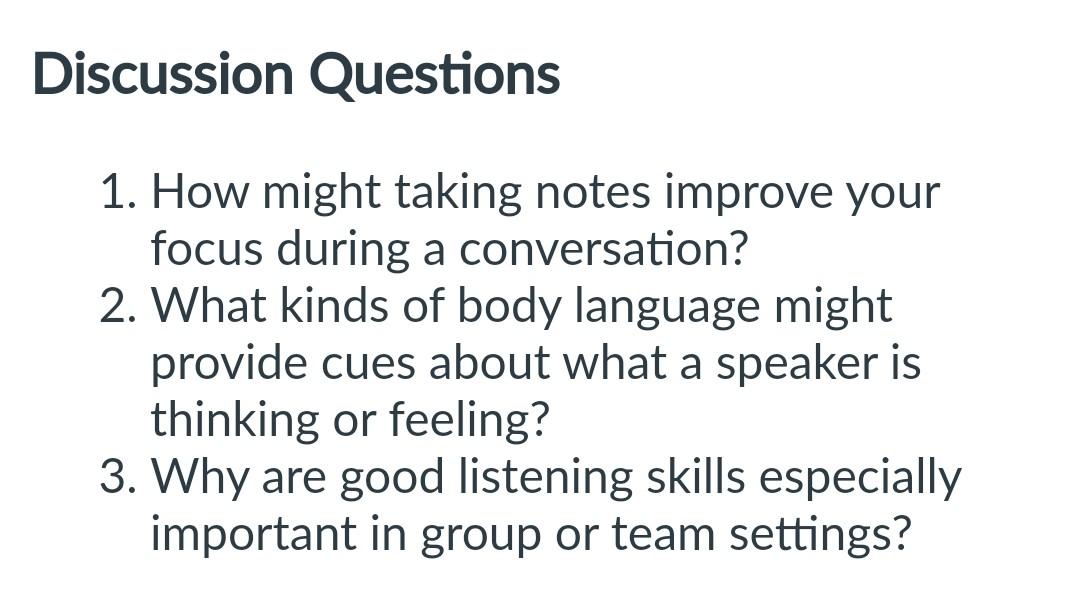 Discussion Questions

1. How might taking notes improve your focus during a conversation?
2. What kinds of body language might provide cues about what a speaker is thinking or feeling?
3. Why are good listening skills especially important in group or team settings?